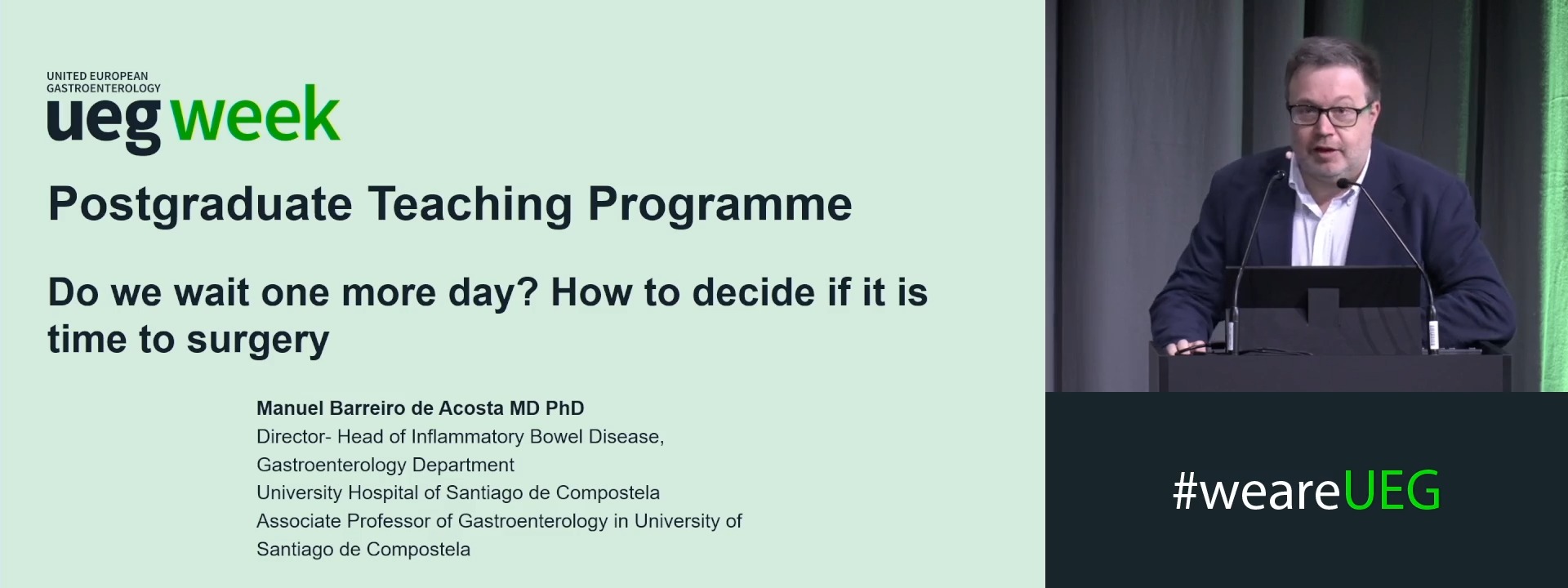 UNITED EUROPEAN
GASTROENTEROLOGY
ueg week

Postgraduate Teaching Programme

Do we wait one more day? How to decide if it is time to surgery

Manuel Barreiro de Acosta MD PhD
Director- Head of Inflammatory Bowel Disease, Gastroenterology Department
University Hospital of Santiago de Compostela
Associate Professor of Gastroenterology in University of Santiago de Compostela

#weareUEG